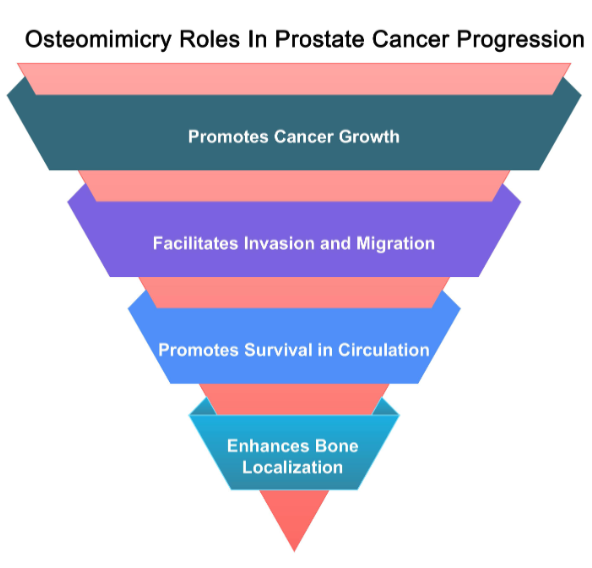 Osteomimicry Roles In Prostate Cancer Progression

Promotes Cancer Growth

Facilitates Invasion and Migration

Promotes Survival in Circulation

Enhances Bone Localization